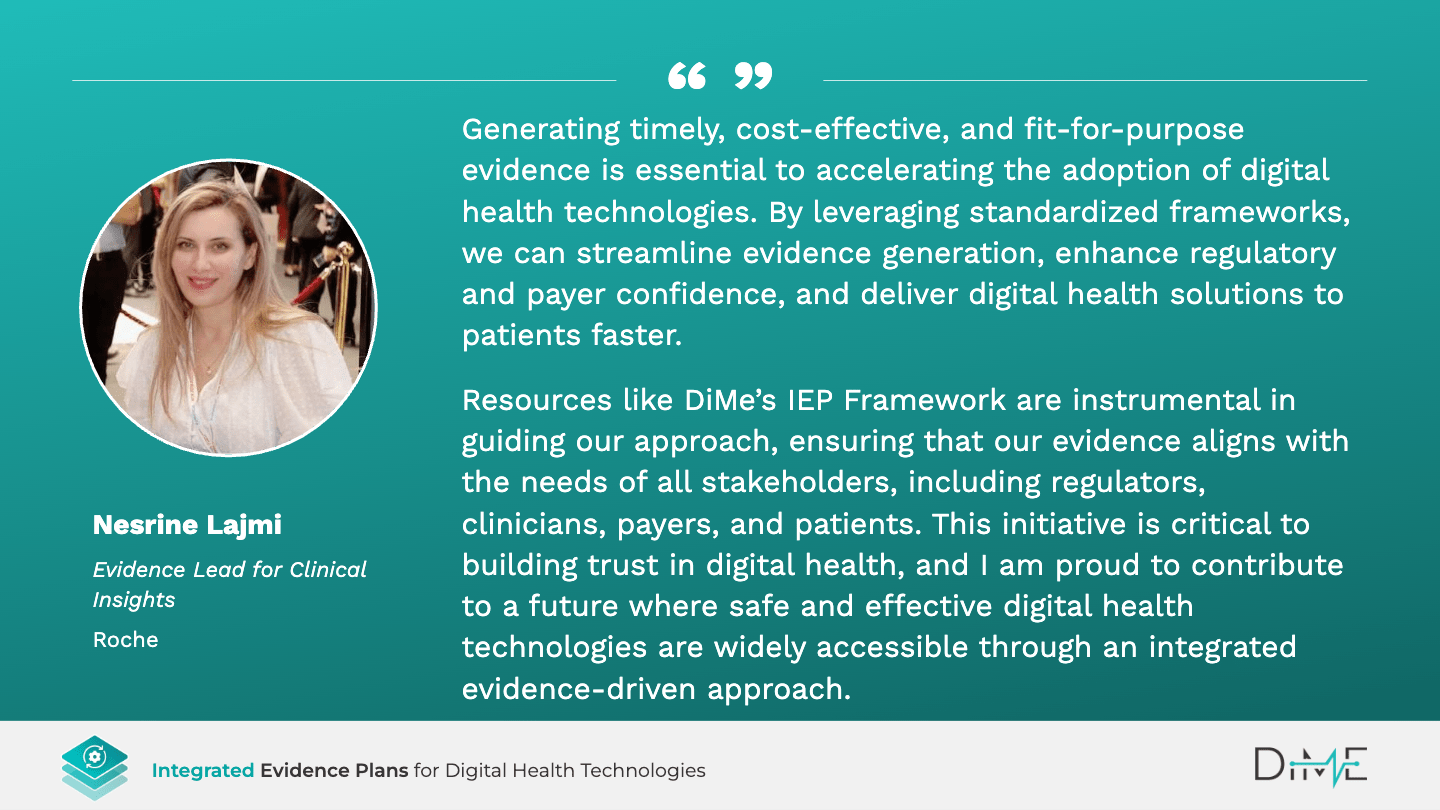 “ ”

Generating timely, cost-effective, and fit-for-purpose evidence is essential to accelerating the adoption of digital health technologies. By leveraging standardized frameworks, we can streamline evidence generation, enhance regulatory and payer confidence, and deliver digital health solutions to patients faster.

Resources like DiMe’s IEP Framework are instrumental in guiding our approach, ensuring that our evidence aligns with the needs of all stakeholders, including regulators, clinicians, payers, and patients. This initiative is critical to building trust in digital health, and I am proud to contribute to a future where safe and effective digital health technologies are widely accessible through an integrated evidence-driven approach.

Nesrine Lajmi

Evidence Lead for Clinical Insights

Roche

Integrated Evidence Plans for Digital Health Technologies

DiME